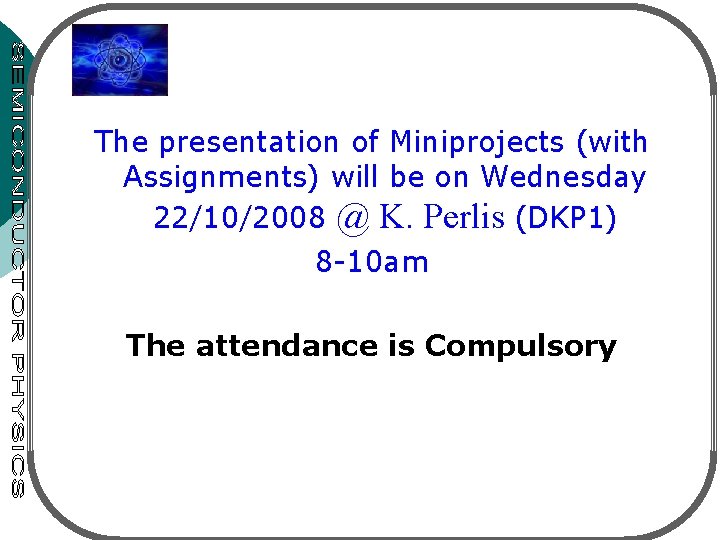 SEMICONDUCTOR PHYSICS

The presentation of Miniprojects (with Assignments) will be on Wednesday 22/10/2008 @ K. Perlis (DKP1) 8-10am

The attendance is Compulsory